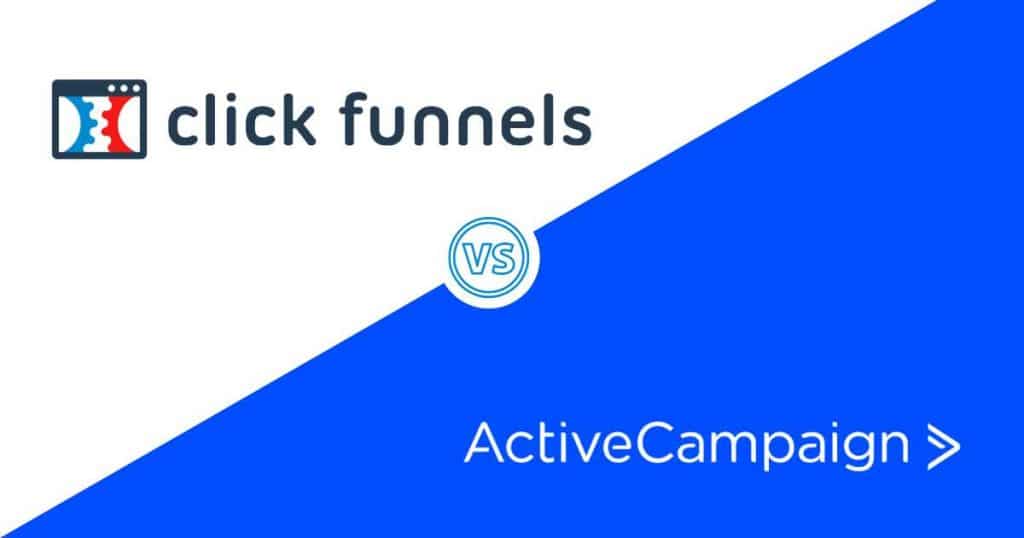 click funnels

VS

ActiveCampaign >